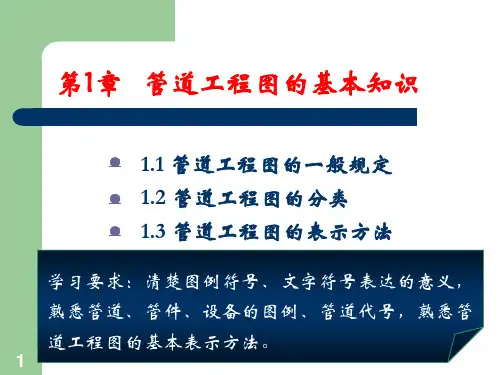 第1章　管道工程图的基本知识

1.1 管道工程图的一般规定
1.2 管道工程图的分类
1.3 管道工程图的表示方法

学习要求：清楚图例符号、文字符号表达的意义，熟悉管道、管件、设备的图例、管道代号，熟悉管道工程图的基本表示方法。

1